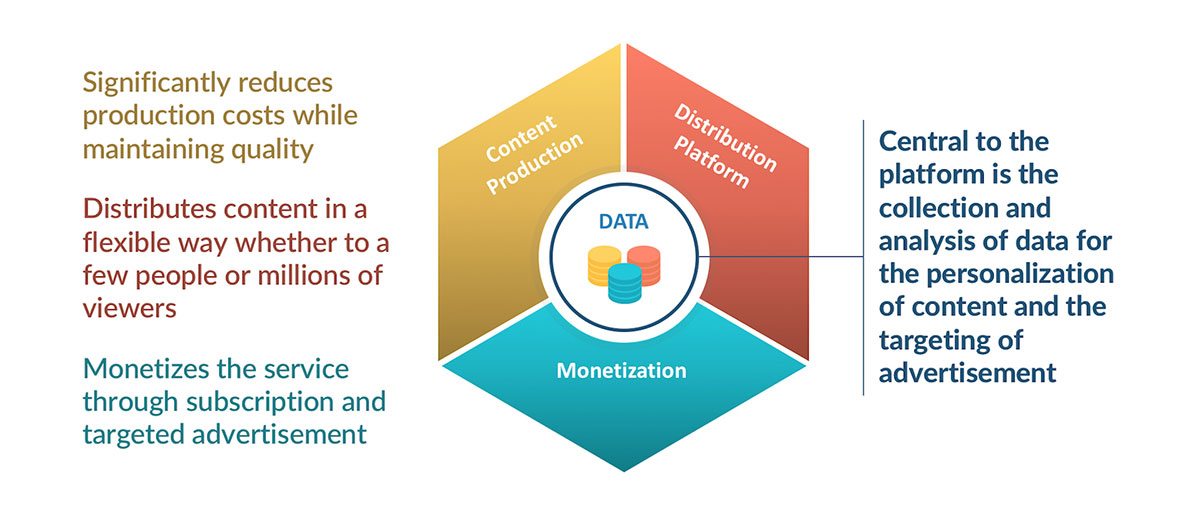 Significantly reduces production costs while maintaining quality

Distributes content in a flexible way whether to a few people or millions of viewers

Monetizes the service through subscription and targeted advertisement

Content Production

Distribution Platform

DATA

Monetization

Central to the platform is the collection and analysis of data for the personalization of content and the targeting of advertisement